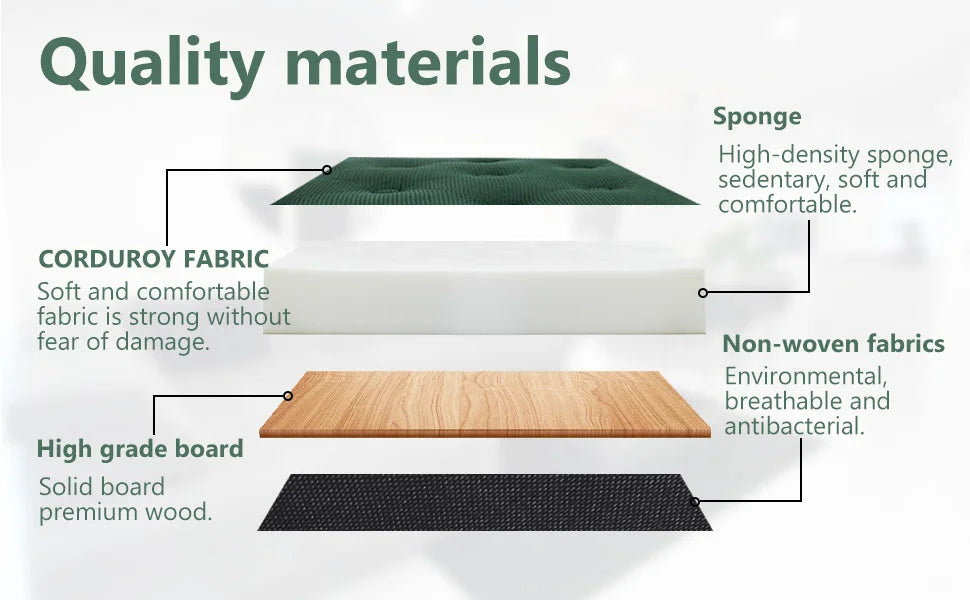 Quality materials

Sponge
High-density sponge, sedentary, soft and comfortable.

CORDUROY FABRIC
Soft and comfortable fabric is strong without fear of damage.

Non-woven fabrics
Environmental, breathable and antibacterial.

High grade board
Solid board premium wood.